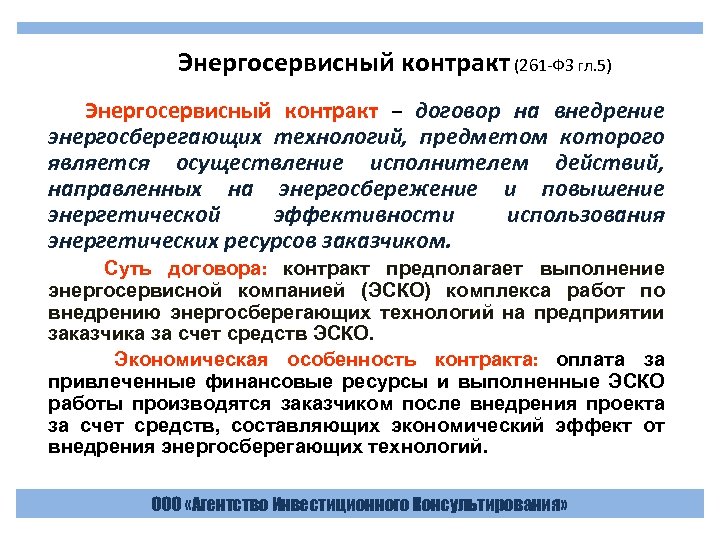 Энергосервисный контракт (261-ФЗ гл.5)

Энергосервисный контракт – договор на внедрение энергосберегающих технологий, предметом которого является осуществление исполнителем действий, направленных на энергосбережение и повышение энергетической эффективности использования энергетических ресурсов заказчиком.

Суть договора: контракт предполагает выполнение энергосервисной компанией (ЭСКО) комплекса работ по внедрению энергосберегающих технологий на предприятии заказчика за счет средств ЭСКО.

Экономическая особенность контракта: оплата за привлеченные финансовые ресурсы и выполненные ЭСКО работы производятся заказчиком после внедрения проекта за счет средств, составляющих экономический эффект от внедрения энергосберегающих технологий.

ООО «Агентство Инвестиционного Консультирования»